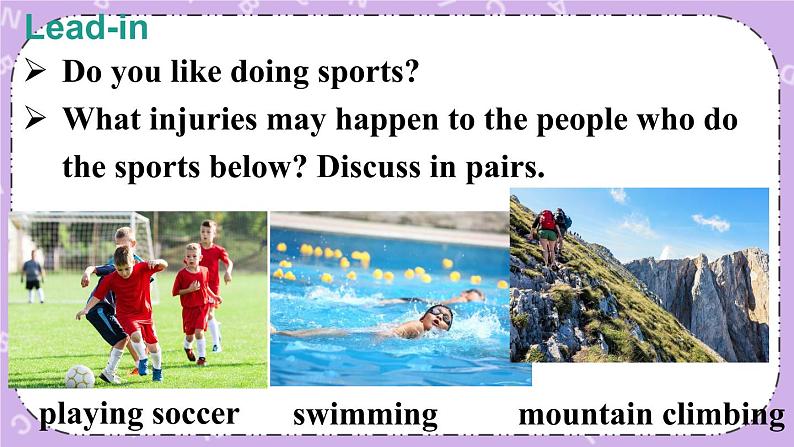 Lead-in

➢ Do you like doing sports?

➢ What injuries may happen to the people who do the sports below? Discuss in pairs.

playing soccer swimming mountain climbing